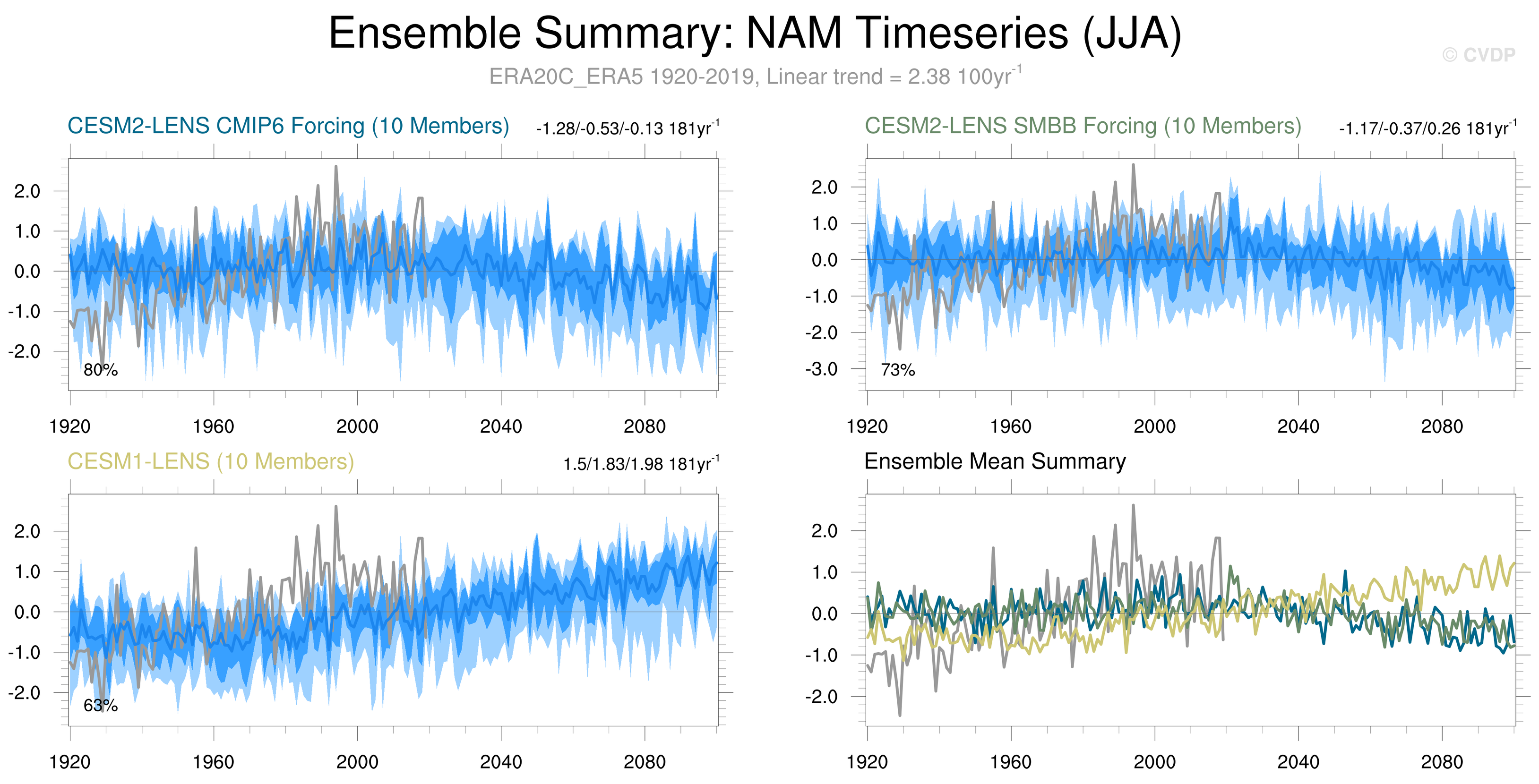 Ensemble Summary: NAM Timeseries (JJA)

© CVDP

ERA20C_ERA5 1920-2019, Linear trend = 2.38 $100yr^{-1}$

CESM2-LENS CMIP6 Forcing (10 Members)

-1.28/-0.53/-0.13 $181yr^{-1}$

2.0
1.0
0.0
-1.0
-2.0

80%

1920 1960 2000 2040 2080

CESM2-LENS SMBB Forcing (10 Members)

-1.17/-0.37/0.26 $181yr^{-1}$

2.0
1.0
0.0
-1.0
-2.0
-3.0

73%

1920 1960 2000 2040 2080

CESM1-LENS (10 Members)

1.5/1.83/1.98 $181yr^{-1}$

2.0
1.0
0.0
-1.0
-2.0

63%

1920 1960 2000 2040 2080

Ensemble Mean Summary

2.0
1.0
0.0
-1.0
-2.0

1920 1960 2000 2040 2080